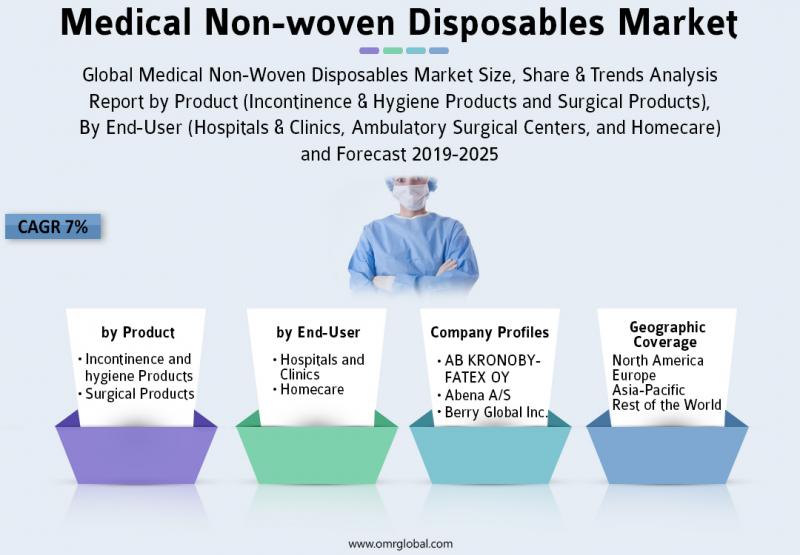 Medical Non-woven Disposables Market

Global Medical Non-Woven Disposables Market Size, Share & Trends Analysis Report by Product (Incontinence & Hygiene Products and Surgical Products), By End-User (Hospitals & Clinics, Ambulatory Surgical Centers, and Homecare) and Forecast 2019-2025

CAGR 7%

by Product
• Incontinence and hygiene Products
• Surgical Products

by End-User
• Hospitals and Clinics
• Homecare

Company Profiles
• AB KRONOBY-FATEX OY
• Abena A/S
• Berry Global Inc.

Geographic Coverage
North America
Europe
Asia-Pacific
Rest of the World

www.omrglobal.com